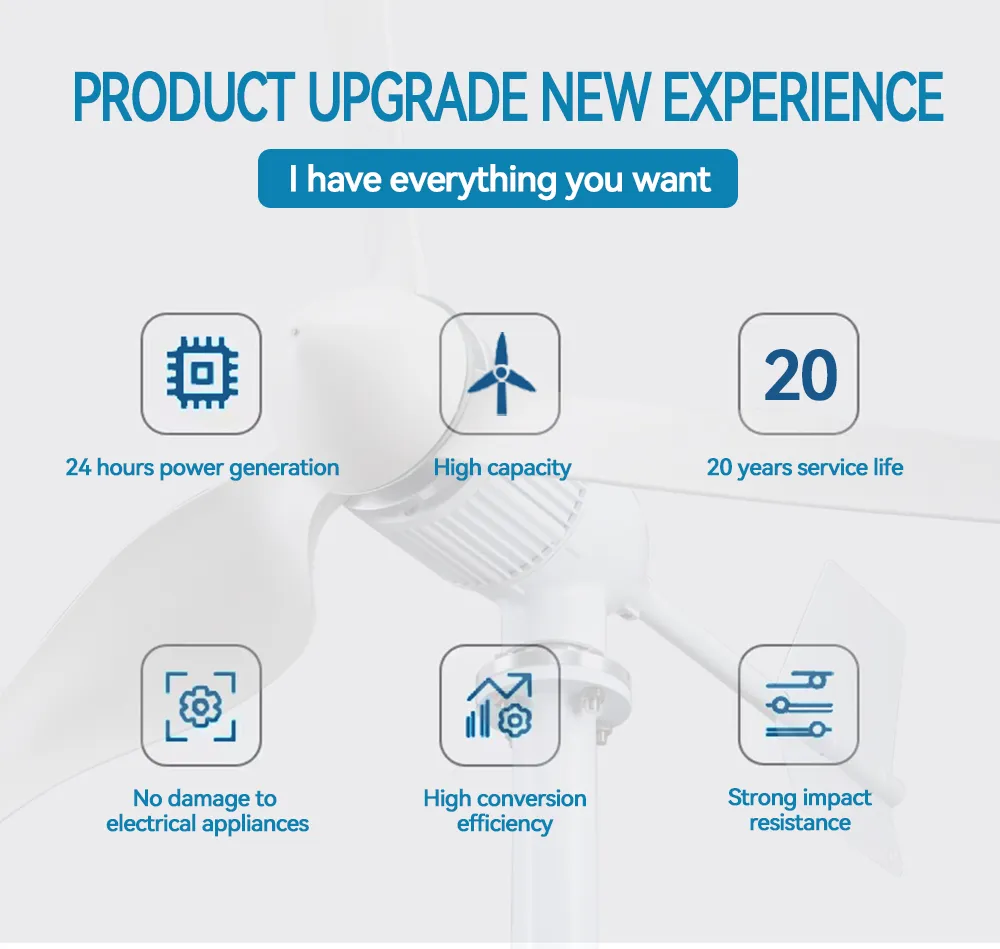 PRODUCT UPGRADE NEW EXPERIENCE

I have everything you want

24 hours power generation

High capacity

20

20 years service life

No damage to electrical appliances

High conversion efficiency

Strong impact resistance